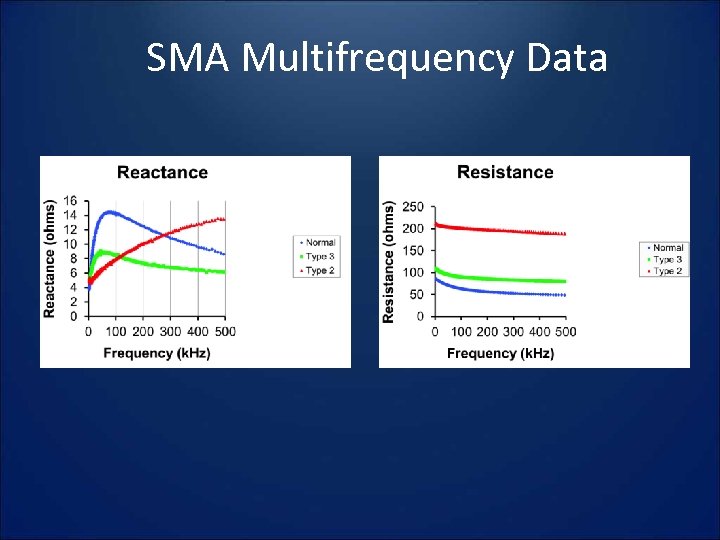 SMA Multifrequency Data

Reactance

Reactance (ohms)

16
14
12
10
8
6
4
2
0

0 100 200 300 400 500

Frequency (kHz)

Normal
Type 3
Type 2

Resistance

Resistance (ohms)

250
200
150
100
50
0

0 100 200 300 400 500

Frequency (kHz)

Normal
Type 3
Type 2